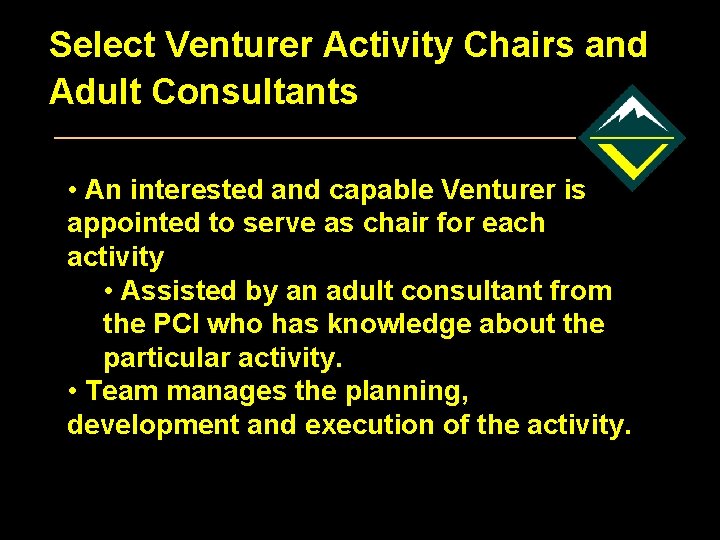 Select Venturer Activity Chairs and Adult Consultants

• An interested and capable Venturer is appointed to serve as chair for each activity

• Assisted by an adult consultant from the PCI who has knowledge about the particular activity.

• Team manages the planning, development and execution of the activity.